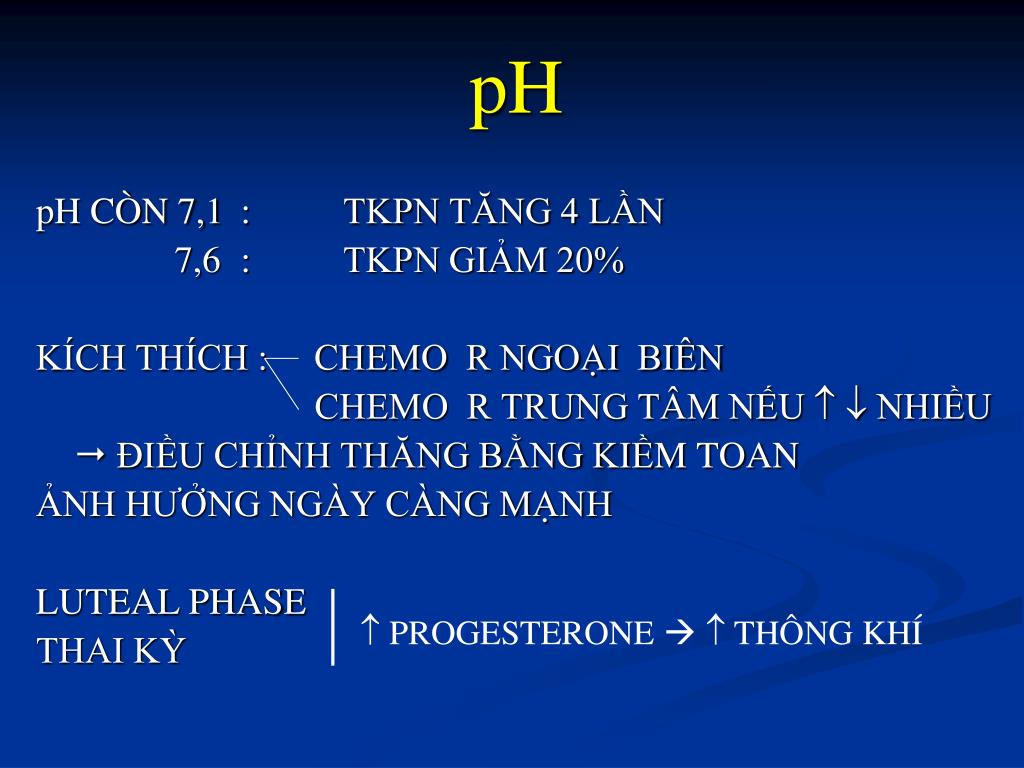 pH

pH CÒN 7,1 : TKPN TĂNG 4 LẦN
7,6 : TKPN GIẢM 20%

KÍCH THÍCH : CHEMO R NGOẠI BIÊN
CHEMO R TRUNG TÂM NẾU ↑ ↓ NHIỀU
→ ĐIỀU CHỈNH THĂNG BẰNG KIỀM TOAN
ẢNH HƯỞNG NGÀY CÀNG MẠNH

LUTEAL PHASE
THAI KỲ
↑ PROGESTERONE → ↑ THÔNG KHÍ